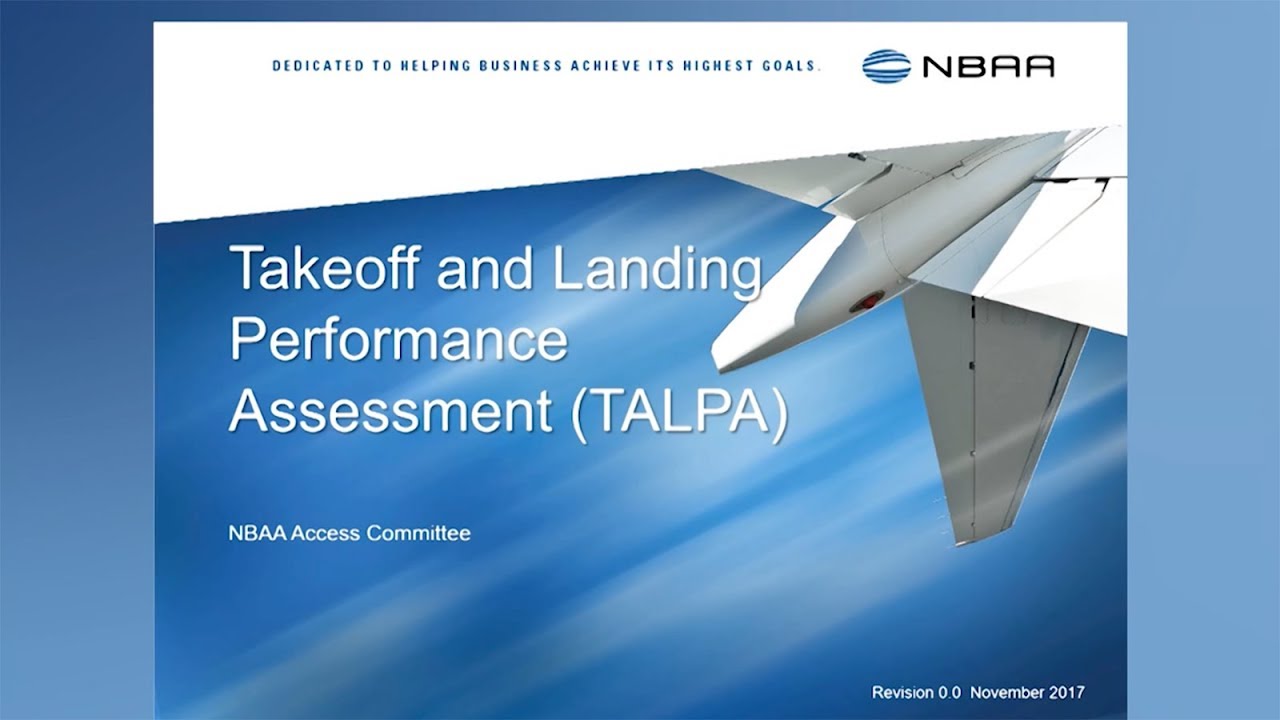 DEDICATED TO HELPING BUSINESS ACHIEVE ITS HIGHEST GOALS.

NBAA

Takeoff and Landing Performance Assessment (TALPA)

NBAA Access Committee

Revision 0.0 November 2017